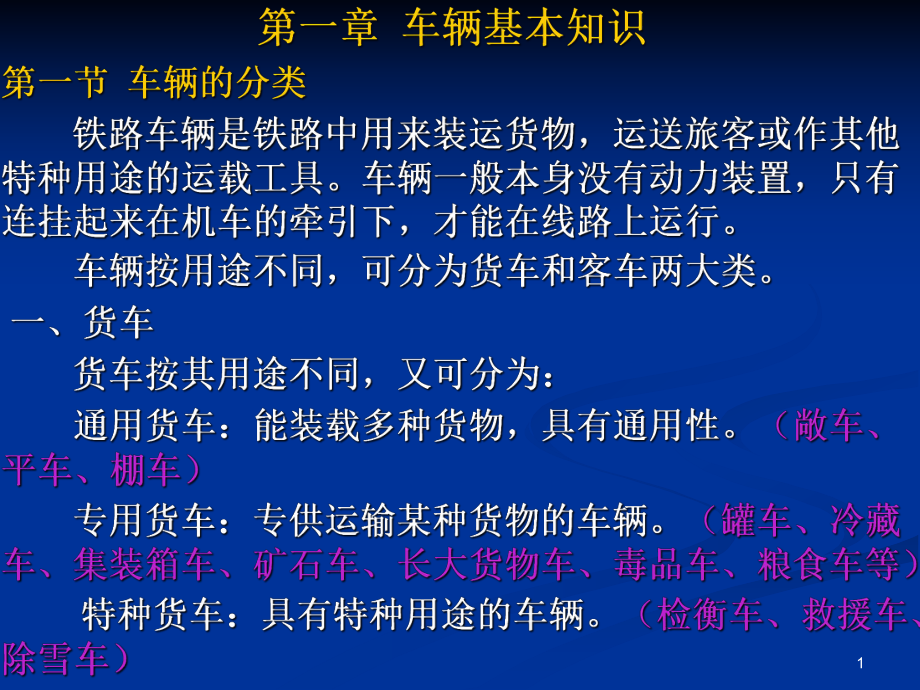 第一章 车辆基本知识

第一节 车辆的分类

铁路车辆是铁路中用来装运货物，运送旅客或作其他特种用途的运载工具。车辆一般本身没有动力装置，只有连挂起来在机车的牵引下，才能在线路上运行。

车辆按用途不同，可分为货车和客车两大类。

一、货车

货车按其用途不同，又可分为：

通用货车：能装载多种货物，具有通用性。（敞车、平车、棚车）

专用货车：专供运输某种货物的车辆。（罐车、冷藏车、集装箱车、矿石车、长大货物车、毒品车、粮食车等）

特种货车：具有特种用途的车辆。（检衡车、救援车、除雪车）

1